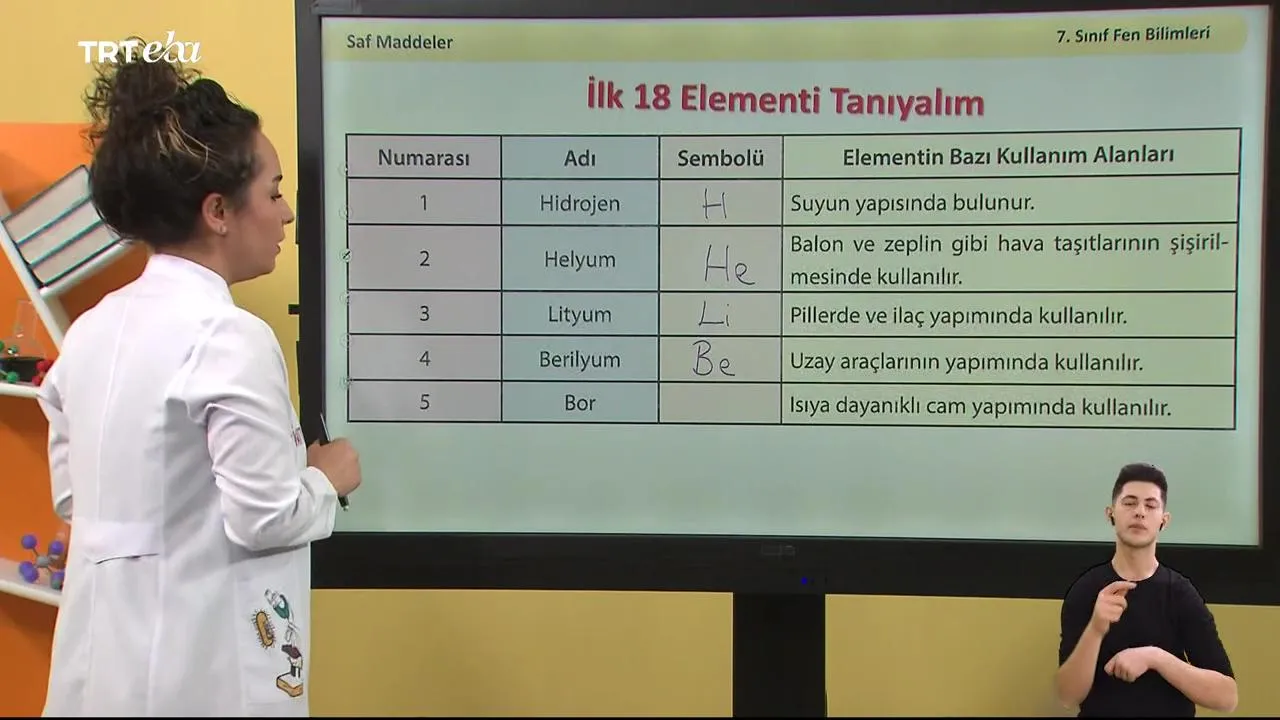 TRT eba

Saf Maddeler

7. Sınıf Fen Bilimleri

İlk 18 Elementi Tanıyalım

| Numarası | Adı | Sembolü | Elementin Bazı Kullanım Alanları |
|---|---|---|---|
| 1 | Hidrojen | H | Suyun yapısında bulunur. |
| 2 | Helyum | He | Balon ve zeplin gibi hava taşıtlarının şişirilmesinde kullanılır. |
| 3 | Lityum | Li | Pillerde ve ilaç yapımında kullanılır. |
| 4 | Berilyum | Be | Uzay araçlarının yapımında kullanılır. |
| 5 | Bor | | Isıya dayanıklı cam yapımında kullanılır. |